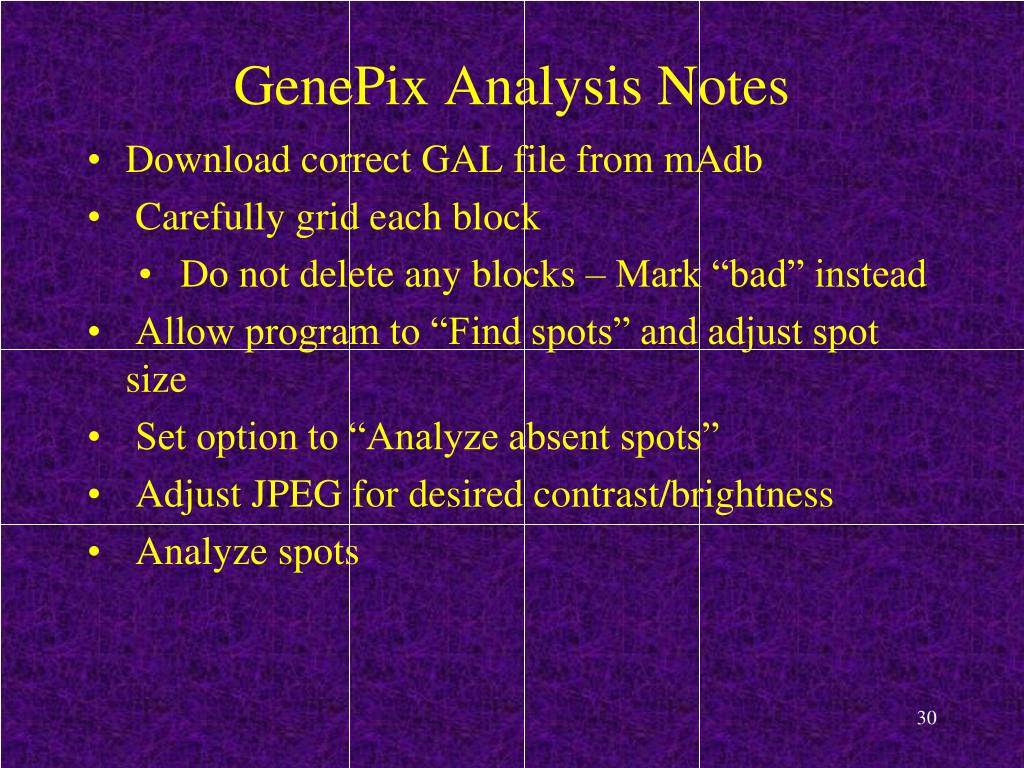 GenePix Analysis Notes

• Download correct GAL file from mAdb
• Carefully grid each block
  • Do not delete any blocks – Mark “bad” instead
• Allow program to “Find spots” and adjust spot size
• Set option to “Analyze absent spots”
• Adjust JPEG for desired contrast/brightness
• Analyze spots

30